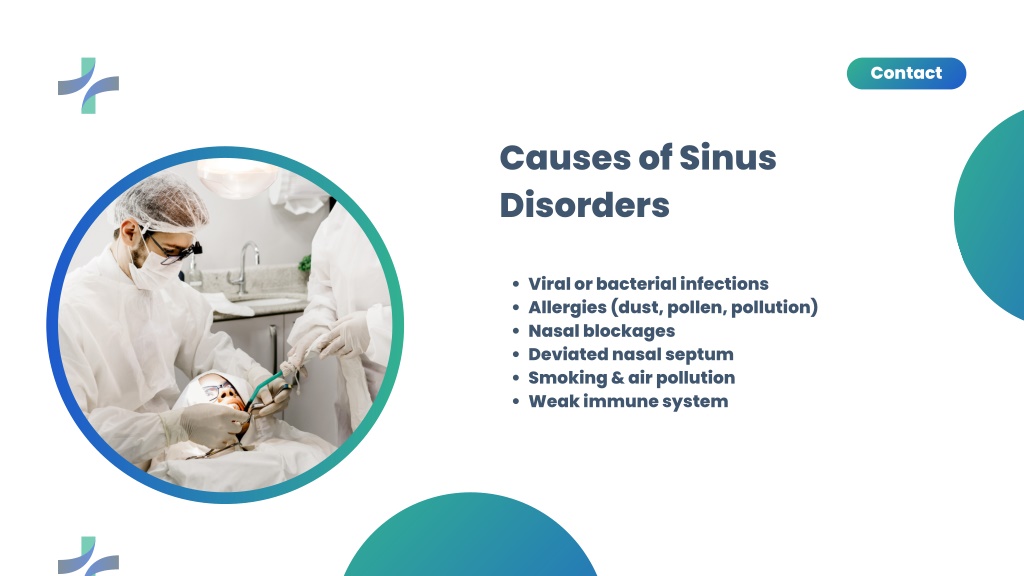 Contact

Causes of Sinus Disorders

- Viral or bacterial infections
- Allergies (dust, pollen, pollution)
- Nasal blockages
- Deviated nasal septum
- Smoking & air pollution
- Weak immune system